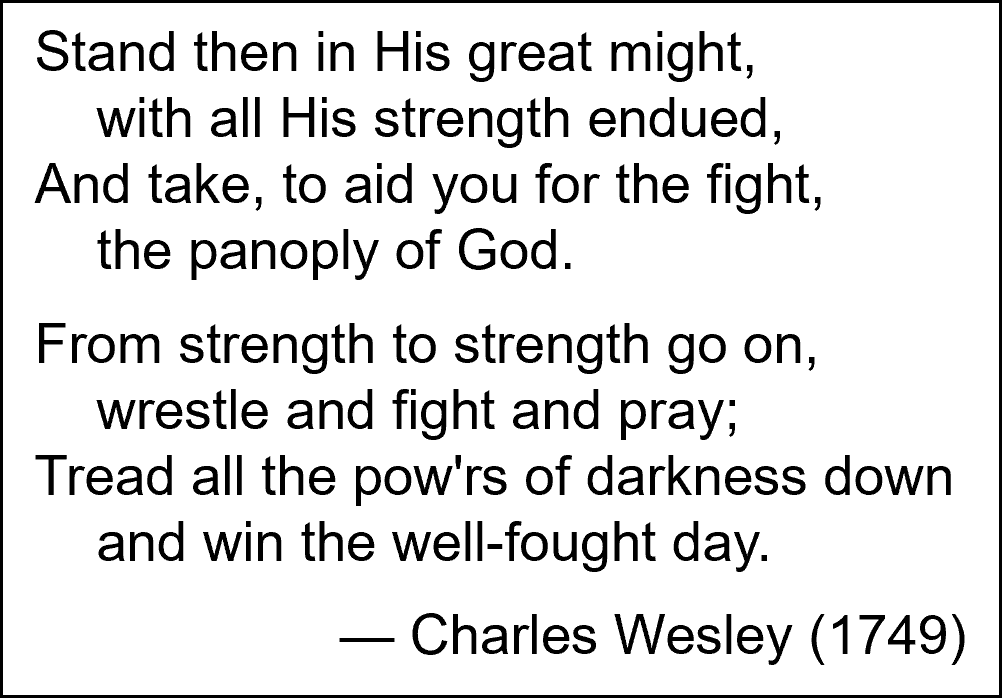 Stand then in His great might,
with all His strength endued,
And take, to aid you for the fight,
the panoply of God.

From strength to strength go on,
wrestle and fight and pray;
Tread all the pow'rs of darkness down
and win the well-fought day.

— Charles Wesley (1749)